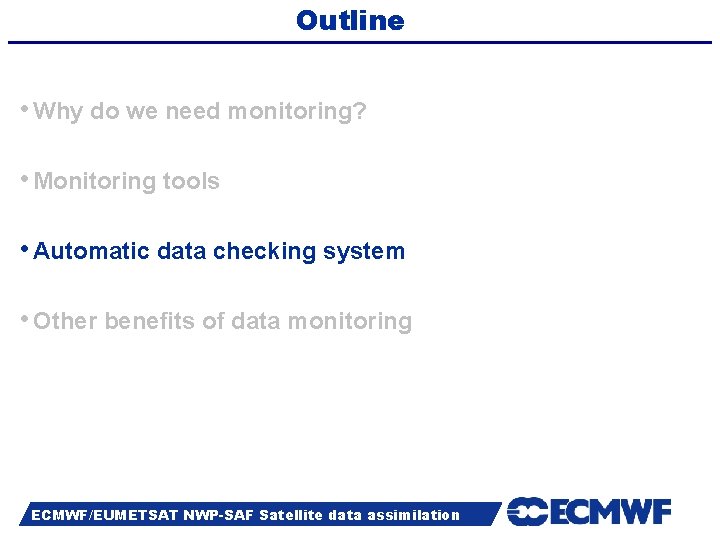 Outline

• Why do we need monitoring?

• Monitoring tools

• Automatic data checking system

• Other benefits of data monitoring

ECMWF/EUMETSAT NWP-SAF Satellite data assimilation

ECMWF